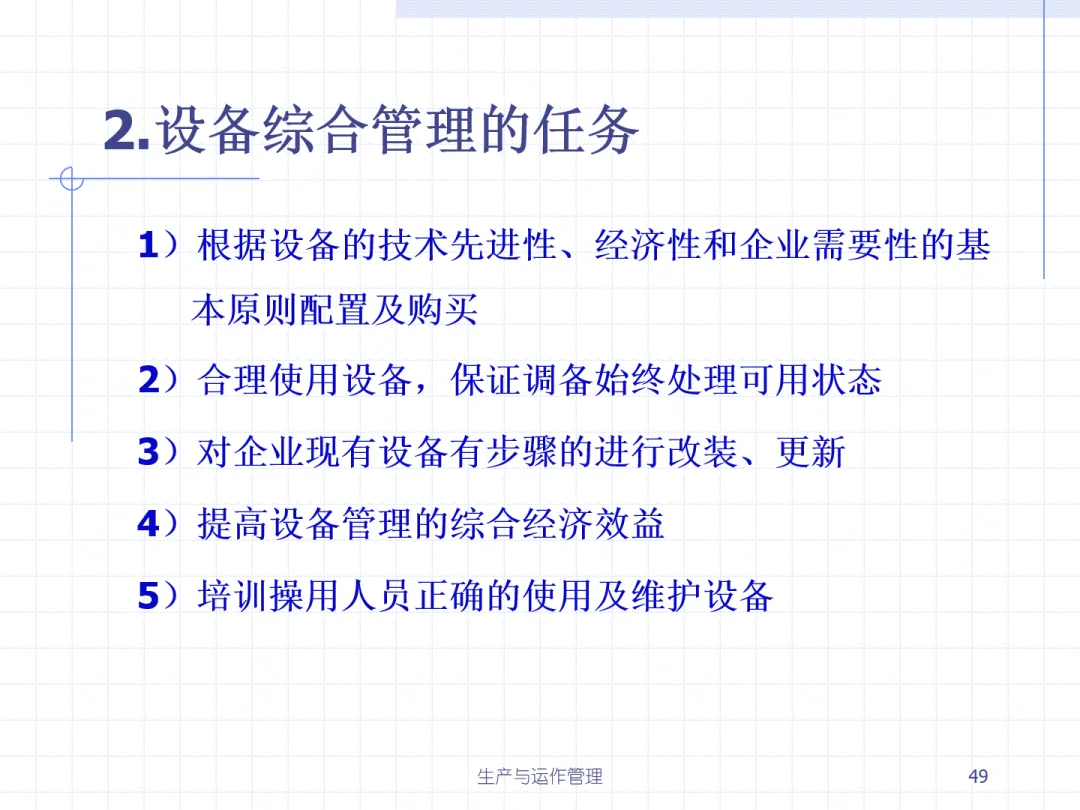 2.设备综合管理的任务

1）根据设备的技术先进性、经济性和企业需要性的基本原则配置及购买

2）合理使用设备，保证调备始终处理可用状态

3）对企业现有设备有步骤的进行改装、更新

4）提高设备管理的综合经济效益

5）培训操用人员正确的使用及维护设备

生产与运作管理

49